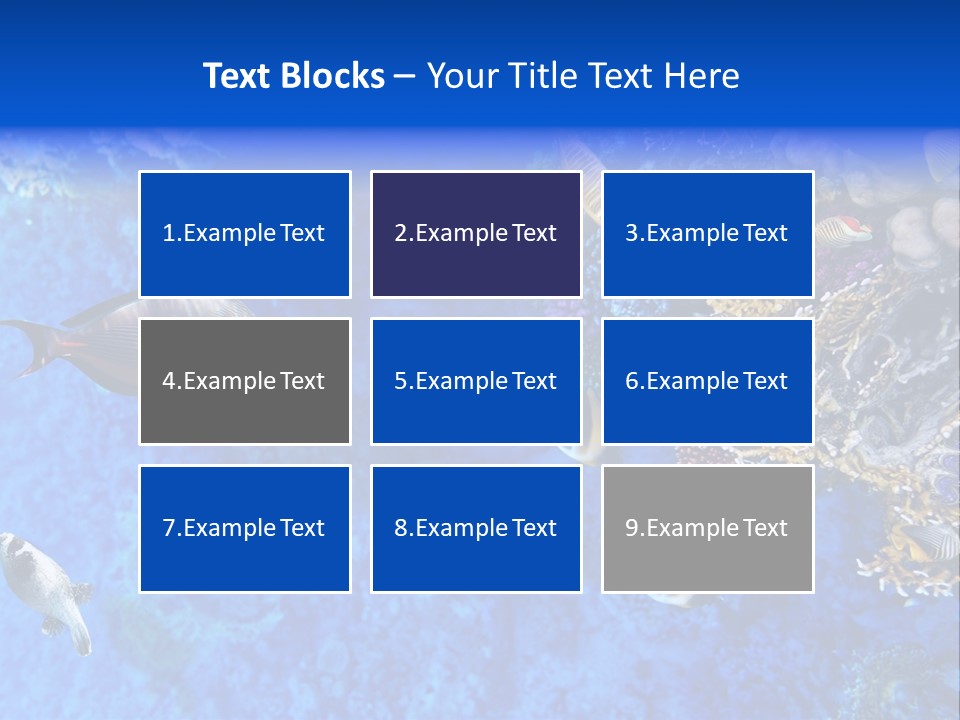 Text Blocks – Your Title Text Here

1.Example Text

2.Example Text

3.Example Text

4.Example Text

5.Example Text

6.Example Text

7.Example Text

8.Example Text

9.Example Text